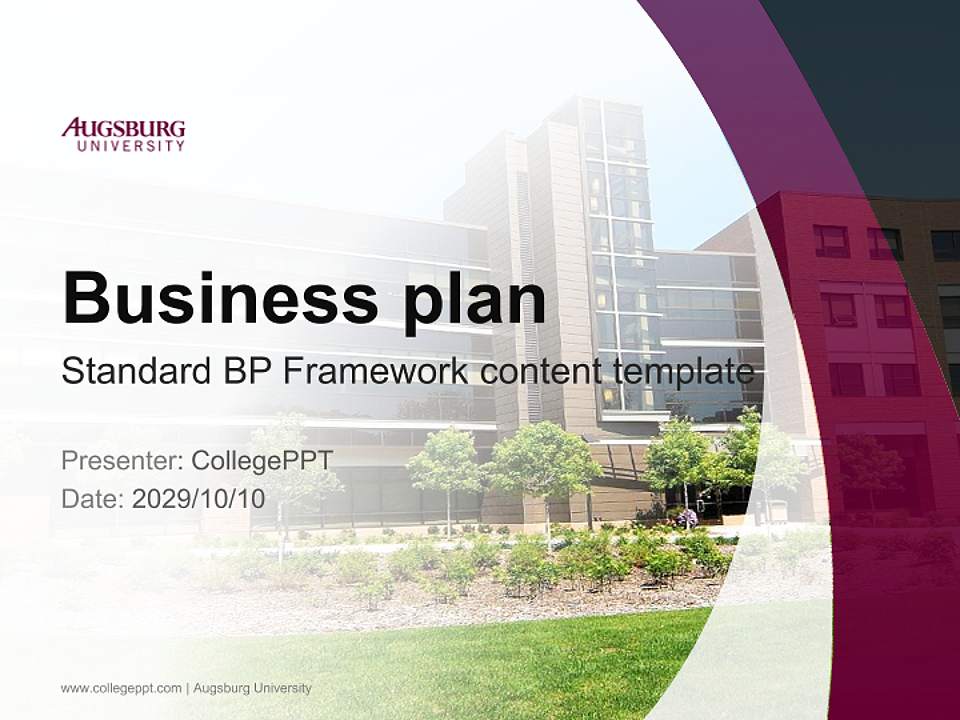 AUGSBURG
UNIVERSITY

Business plan

Standard BP Framework content template

Presenter: CollegePPT
Date: 2029/10/10

www.collegeppt.com | Augsburg University